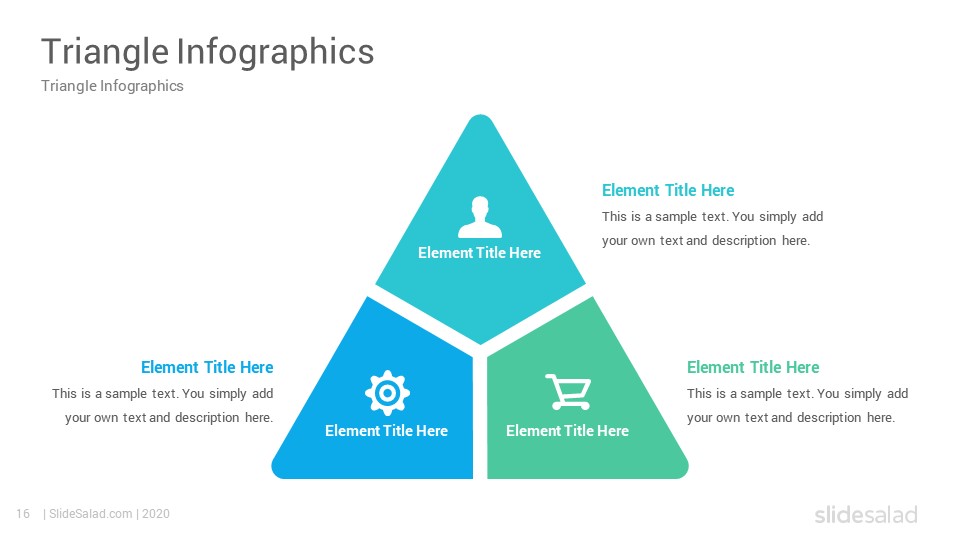 Triangle Infographics
Triangle Infographics

Element Title Here

Element Title Here
This is a sample text. You simply add your own text and description here.

Element Title Here
This is a sample text. You simply add your own text and description here.

Element Title Here

Element Title Here

Element Title Here
This is a sample text. You simply add your own text and description here.

16 | SlideSalad.com | 2020

slidesalad